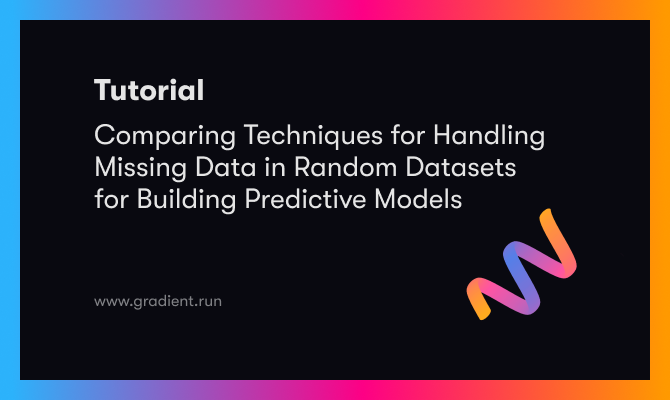 Tutorial

Comparing Techniques for Handling Missing Data in Random Datasets for Building Predictive Models

www.gradient.run